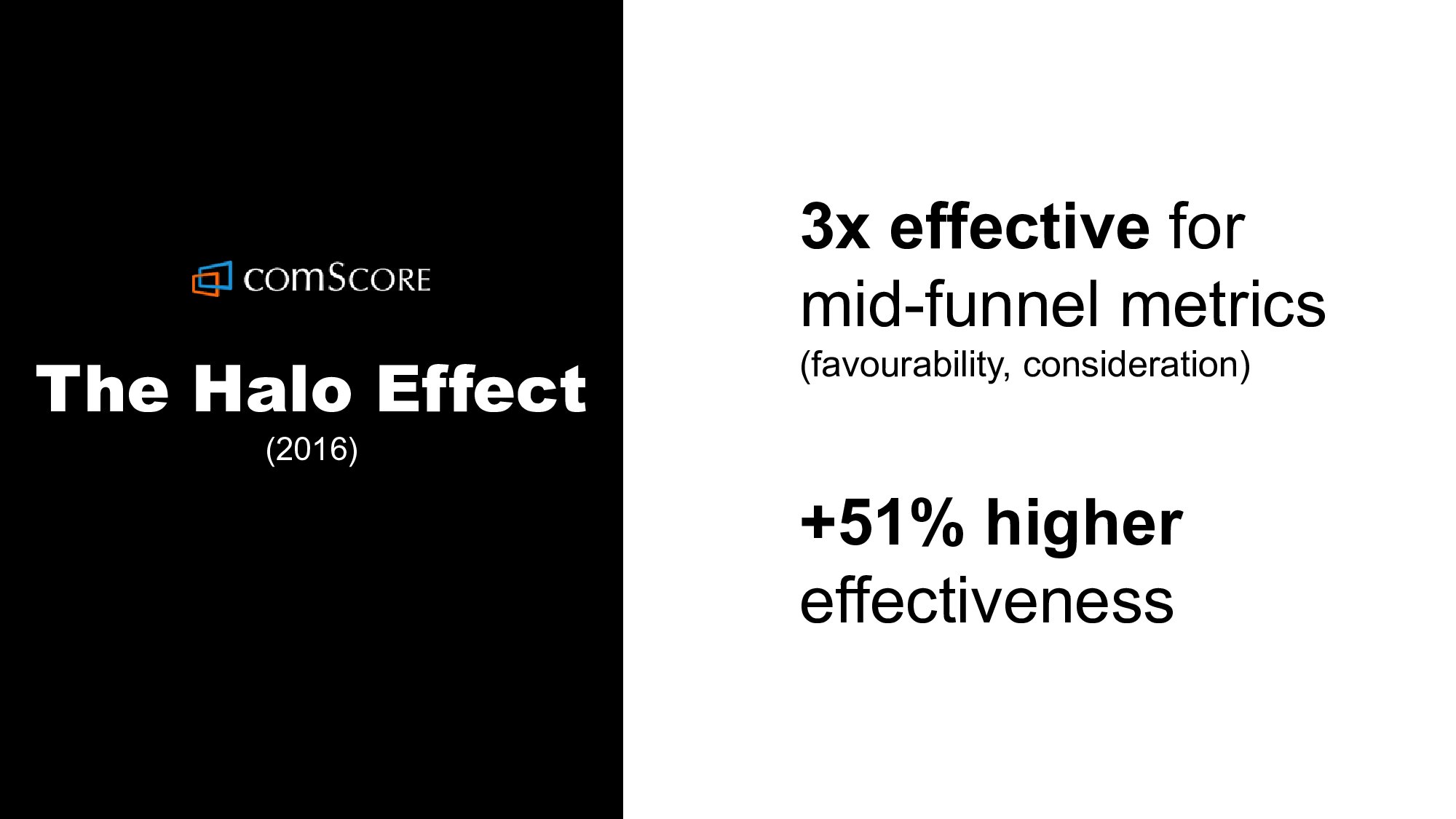 comScore

The Halo Effect
(2016)

3x effective for mid-funnel metrics
(favourability, consideration)

+51% higher effectiveness